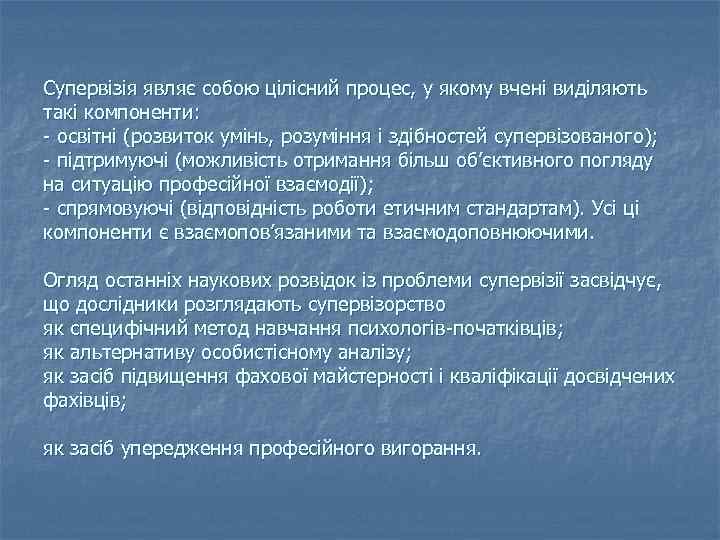 Супервізія являє собою цілісний процес, у якому вчені виділяють такі компоненти:
- освітні (розвиток умінь, розуміння і здібностей супервізованого);
- підтримуючі (можливість отримання більш об'єктивного погляду на ситуацію професійної взаємодії);
- спрямовуючі (відповідність роботи етичним стандартам). Усі ці компоненти є взаємопов'язаними та взаємодоповнюючими.

Огляд останніх наукових розвідок із проблеми супервізії засвідчує, що дослідники розглядають супервізорство
як специфічний метод навчання психологів-початківців;
як альтернативу особистісному аналізу;
як засіб підвищення фахової майстерності і кваліфікації досвідчених фахівців;

як засіб упередження професійного вигорання.